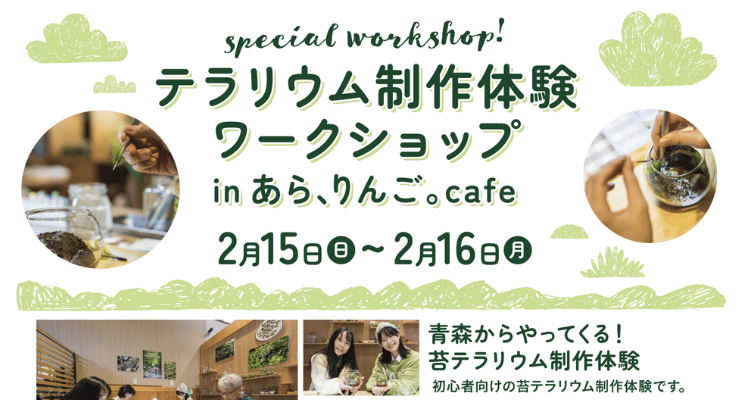 special workshop!
テラリウム制作体験
ワークショップ
in あら、りんご。cafe
2月15日日～2月16日月

青森からやってくる！
苔テラリウム制作体験
初心者向けの苔テラリウム制作体験です。